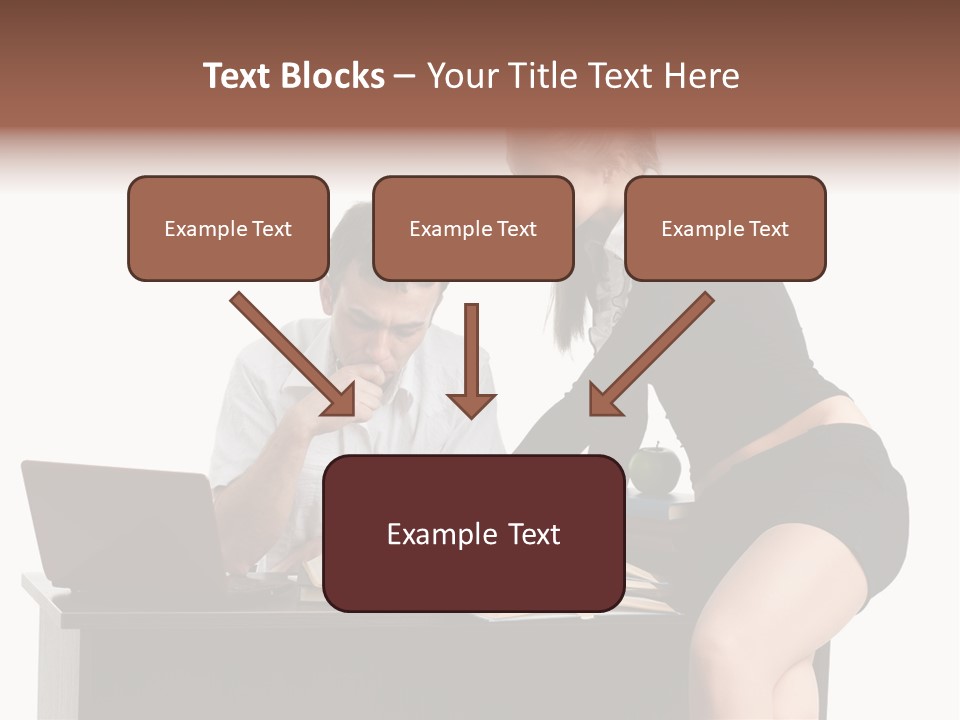 Text Blocks – Your Title Text Here

Example Text

Example Text

Example Text

Example Text